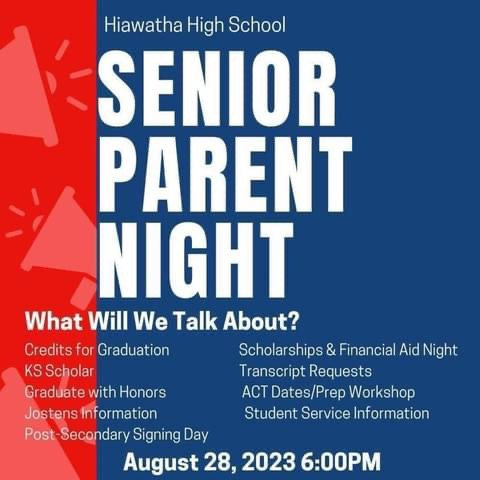 Hiawatha High School

SENIOR PARENT NIGHT

What Will We Talk About?

Credits for Graduation
KS Scholar
Graduate with Honors
Jostens Information
Post-Secondary Signing Day

Scholarships & Financial Aid Night
Transcript Requests
ACT Dates/Prep Workshop
Student Service Information

August 28, 2023 6:00PM